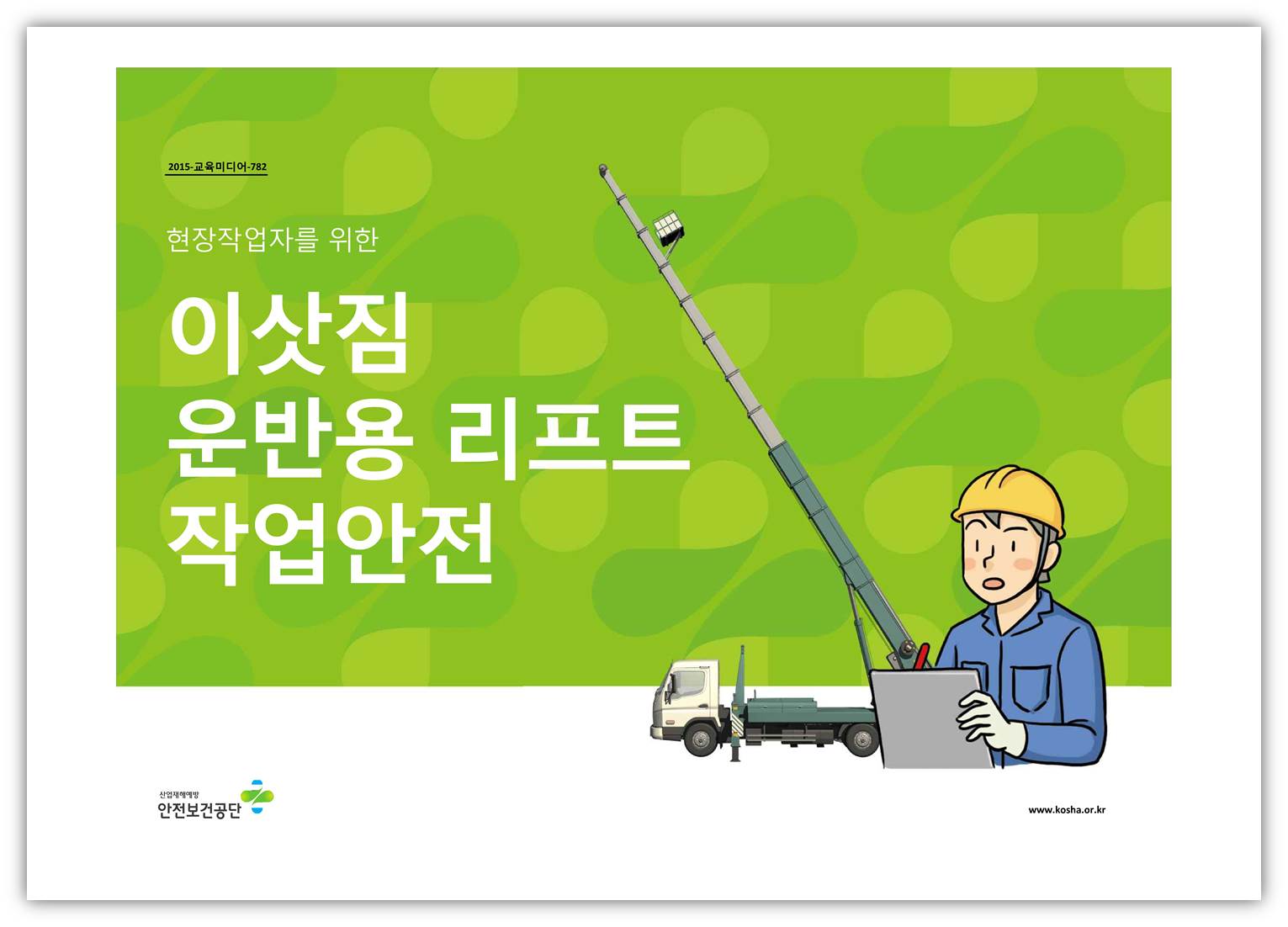 2015-교육미디어-782

현장작업자를 위한

이삿짐
운반용 리프트
작업안전

산업재해예방
안전보건공단

www.kosha.or.kr